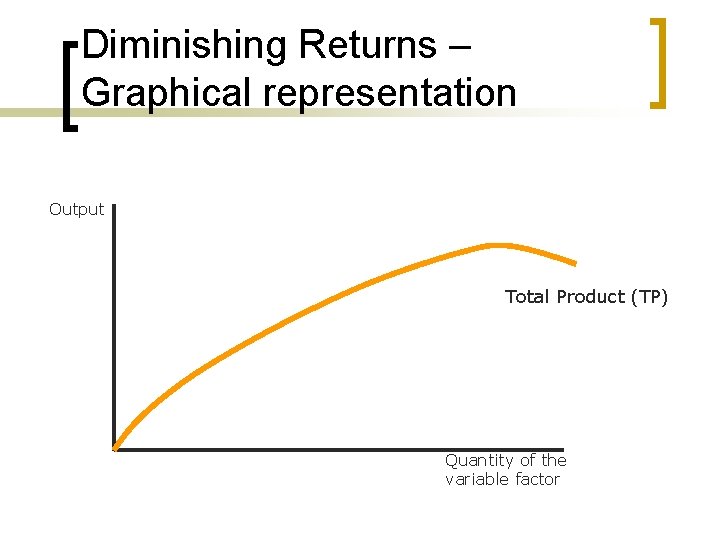 Diminishing Returns – Graphical representation

Output

Total Product (TP)

Quantity of the variable factor